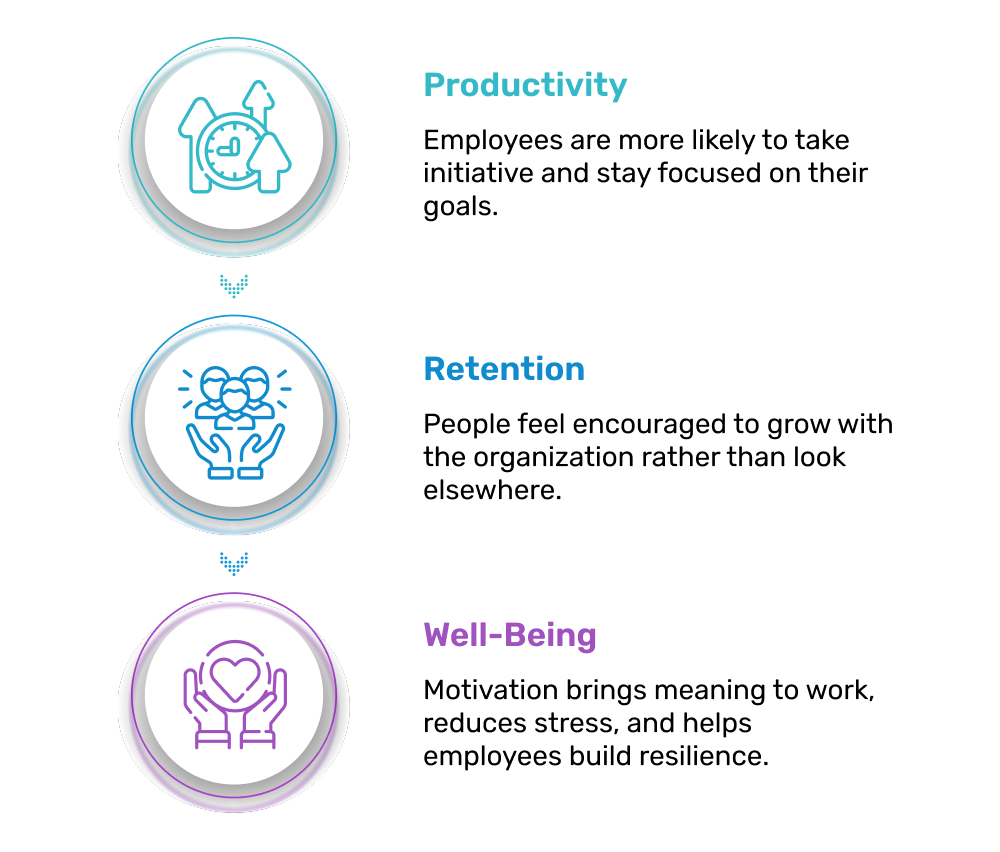 Productivity

Employees are more likely to take initiative and stay focused on their goals.

Retention

People feel encouraged to grow with the organization rather than look elsewhere.

Well-Being

Motivation brings meaning to work, reduces stress, and helps employees build resilience.